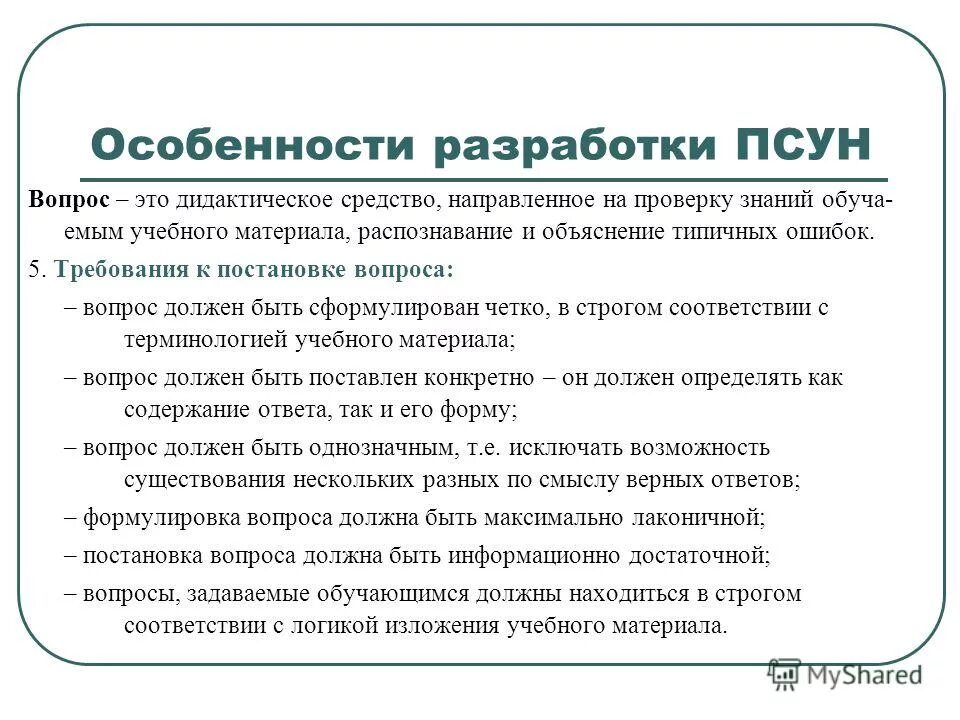 Особенности разработки ПСУН

Вопрос – это дидактическое средство, направленное на проверку знаний обучаемым учебного материала, распознавание и объяснение типичных ошибок.

5. Требования к постановке вопроса:

– вопрос должен быть сформулирован четко, в строгом соответствии с терминологией учебного материала;

– вопрос должен быть поставлен конкретно – он должен определять как содержание ответа, так и его форму;

– вопрос должен быть однозначным, т.е. исключать возможность существования нескольких разных по смыслу верных ответов;

– формулировка вопроса должна быть максимально лаконичной;

– постановка вопроса должна быть информационно достаточной;

– вопросы, задаваемые обучающимся должны находиться в строгом соответствии с логикой изложения учебного материала.

MyShared